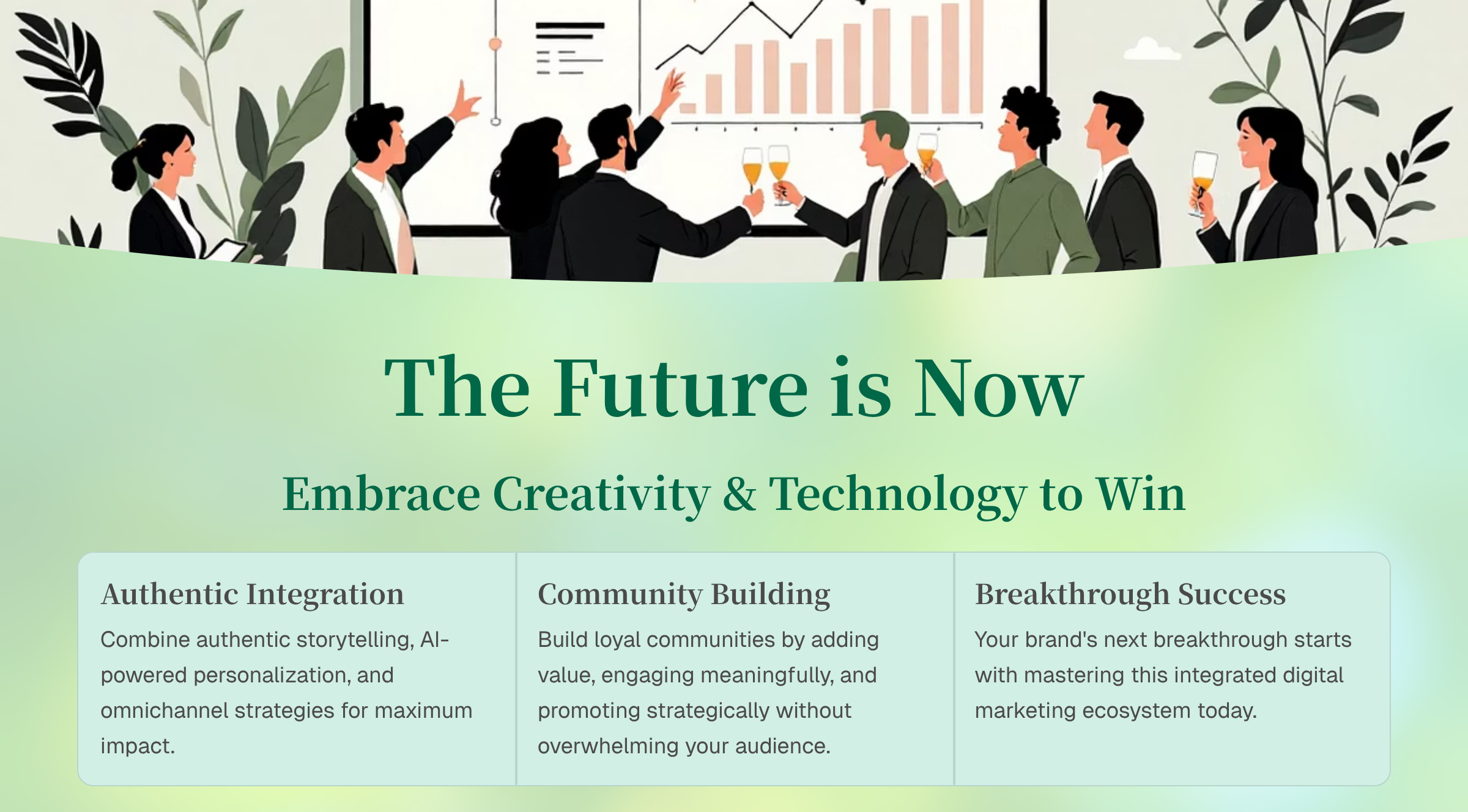 The Future is Now

Embrace Creativity & Technology to Win

Authentic Integration

Combine authentic storytelling, AI-powered personalization, and omnichannel strategies for maximum impact.

Community Building

Build loyal communities by adding value, engaging meaningfully, and promoting strategically without overwhelming your audience.

Breakthrough Success

Your brand's next breakthrough starts with mastering this integrated digital marketing ecosystem today.